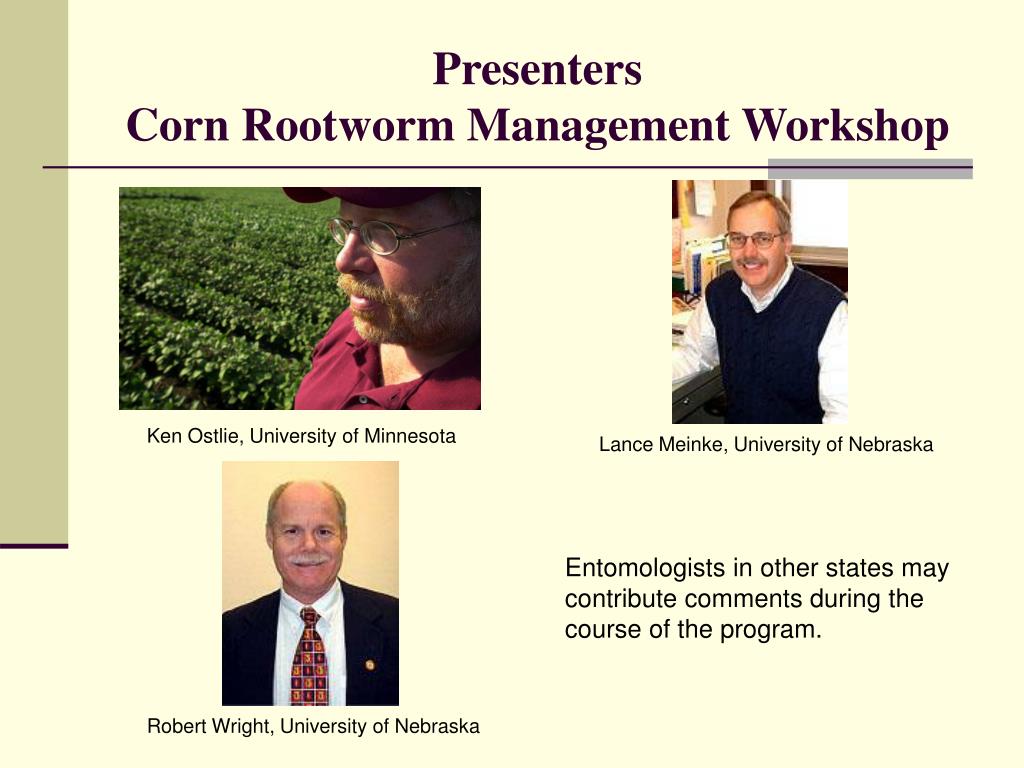 Presenters
Corn Rootworm Management Workshop

Ken Ostlie, University of Minnesota

Lance Meinke, University of Nebraska

Robert Wright, University of Nebraska

Entomologists in other states may contribute comments during the course of the program.